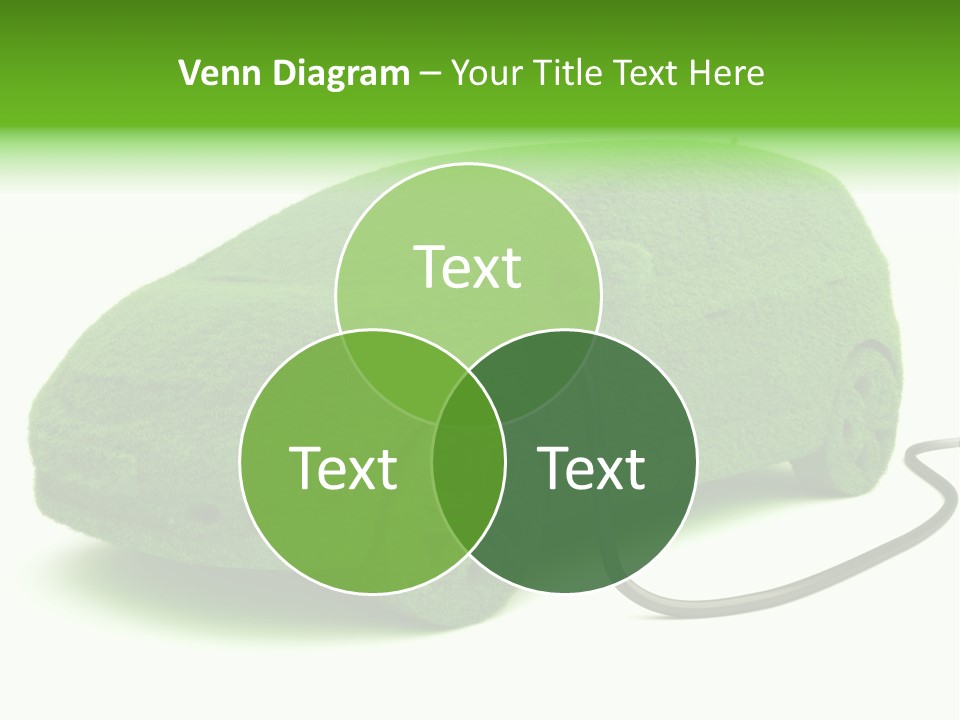 Venn Diagram – Your Title Text Here

Text

Text

Text